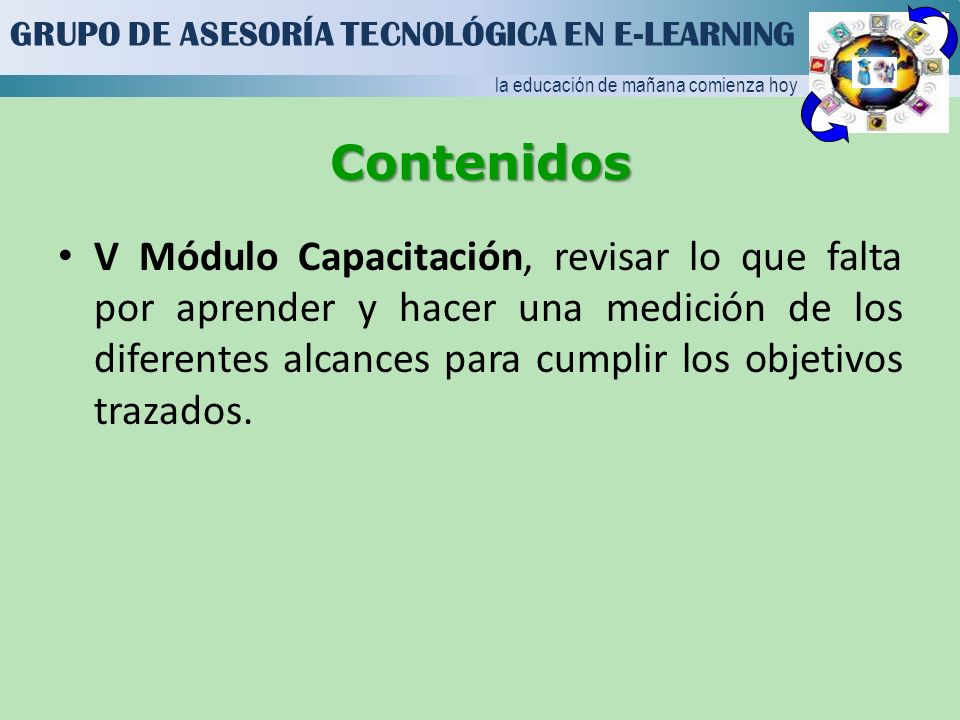 GRUPO DE ASESORÍA TECNOLÓGICA EN E-LEARNING

la educación de mañana comienza hoy

Contenidos

• V Módulo Capacitación, revisar lo que falta por aprender y hacer una medición de los diferentes alcances para cumplir los objetivos trazados.